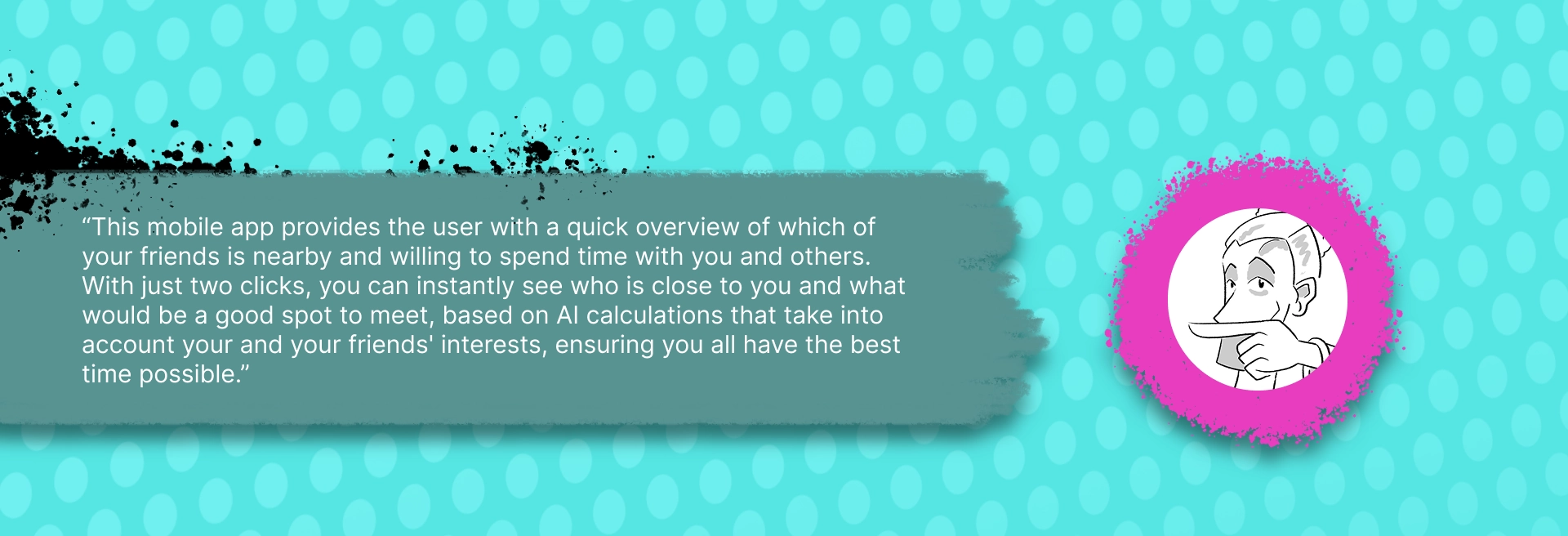 “This mobile app provides the user with a quick overview of which of your friends is nearby and willing to spend time with you and others. With just two clicks, you can instantly see who is close to you and what would be a good spot to meet, based on AI calculations that take into account your and your friends' interests, ensuring you all have the best time possible.”